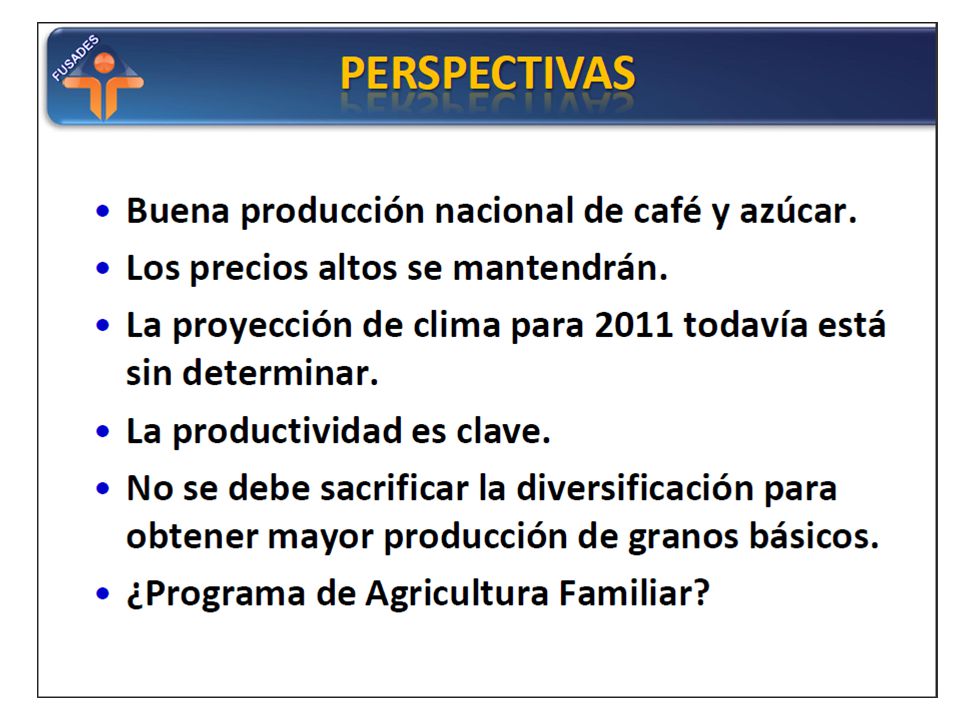 FUSADES

PERSPECTIVAS

• Buena producción nacional de café y azúcar.
• Los precios altos se mantendrán.
• La proyección de clima para 2011 todavía está sin determinar.
• La productividad es clave.
• No se debe sacrificar la diversificación para obtener mayor producción de granos básicos.
• ¿Programa de Agricultura Familiar?